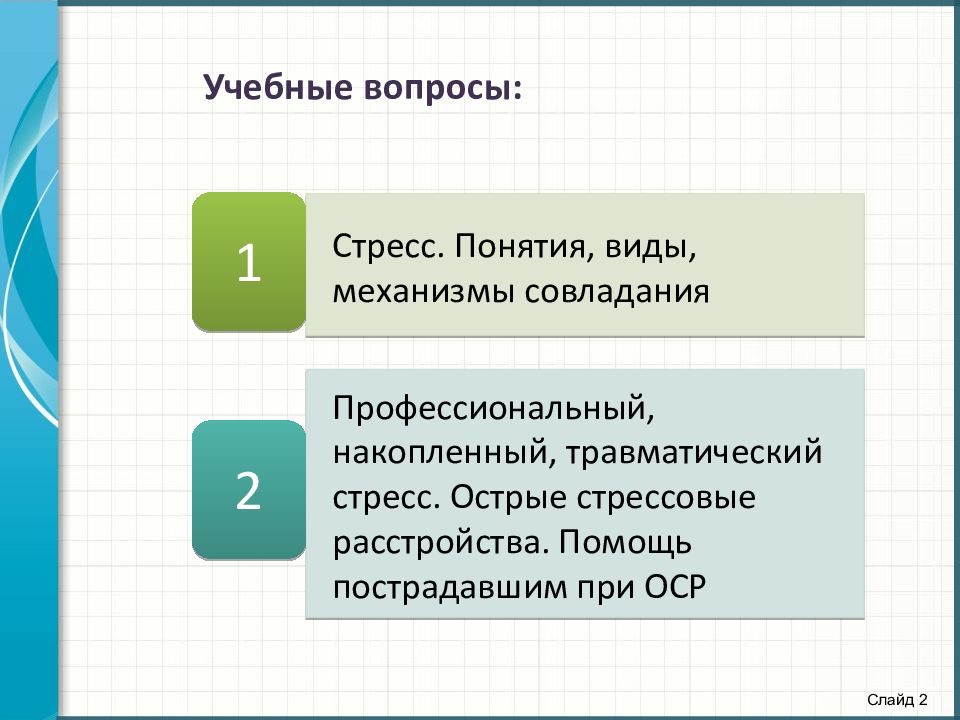 Учебные вопросы:

1

Стресс. Понятия, виды, механизмы совладания

2

Профессиональный, накопленный, травматический стресс. Острые стрессовые расстройства. Помощь пострадавшим при ОСР

Слайд 2